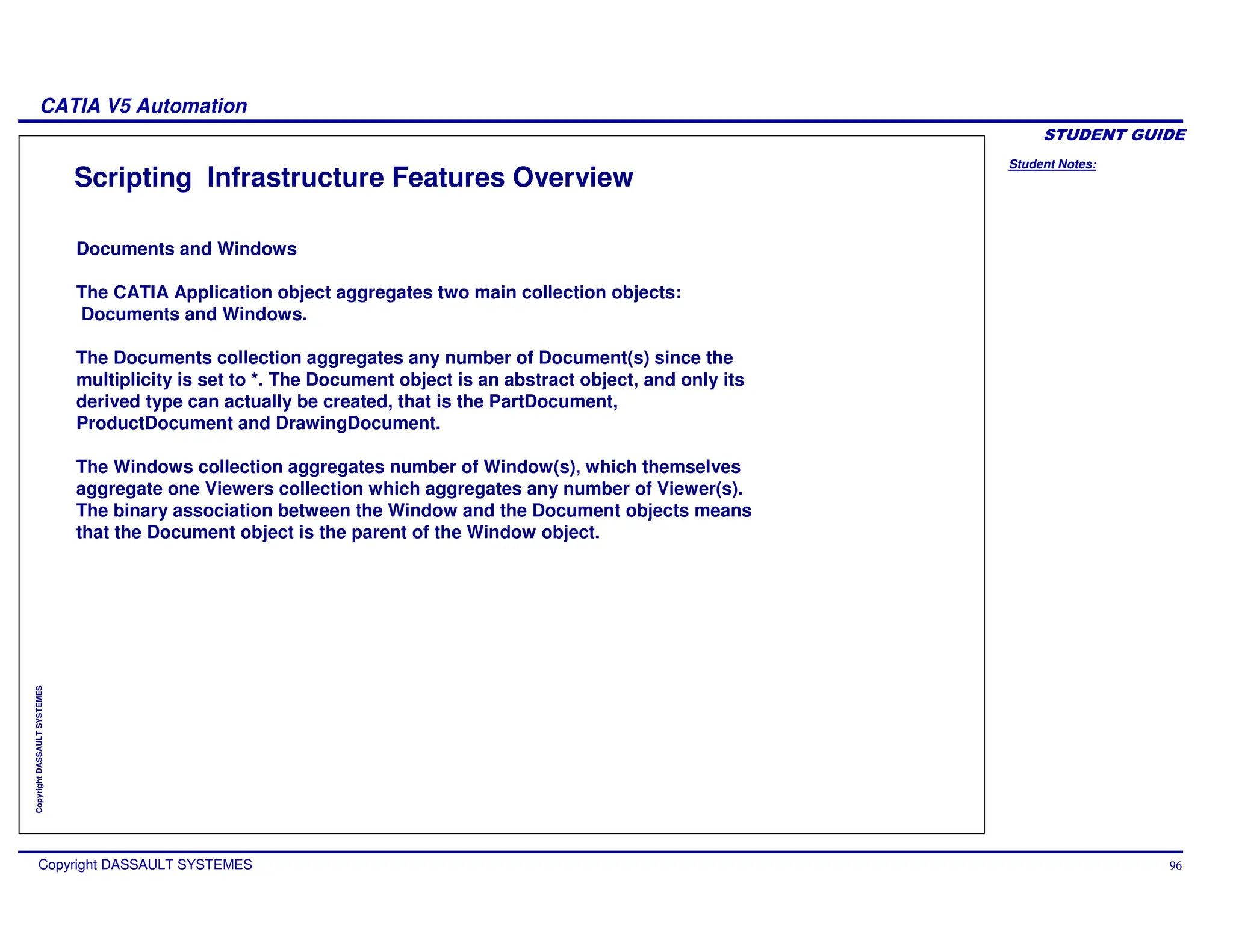 CATIA V5 Automation

STUDENT GUIDE

Student Notes:

Scripting Infrastructure Features Overview

Documents and Windows

The CATIA Application object aggregates two main collection objects: Documents and Windows.

The Documents collection aggregates any number of Document(s) since the multiplicity is set to *. The Document object is an abstract object, and only its derived type can actually be created, that is the PartDocument, ProductDocument and DrawingDocument.

The Windows collection aggregates number of Window(s), which themselves aggregate one Viewers collection which aggregates any number of Viewer(s). The binary association between the Window and the Document objects means that the Document object is the parent of the Window object.

Copyright DASSAULT SYSTEMES

Copyright DASSAULT SYSTEMES

96